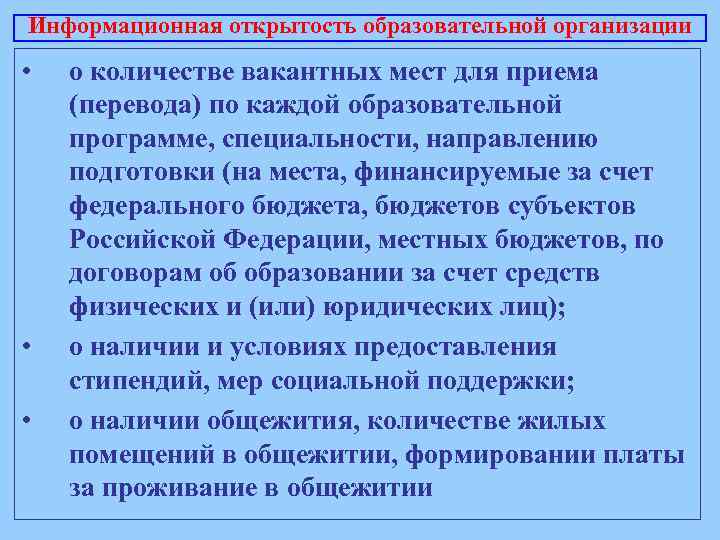 Информационная открытость образовательной организации

• о количестве вакантных мест для приема (перевода) по каждой образовательной программе, специальности, направлению подготовки (на места, финансируемые за счет федерального бюджета, бюджетов субъектов Российской Федерации, местных бюджетов, по договорам об образовании за счет средств физических и (или) юридических лиц);

• о наличии и условиях предоставления стипендий, мер социальной поддержки;

• о наличии общежития, количестве жилых помещений в общежитии, формировании платы за проживание в общежитии